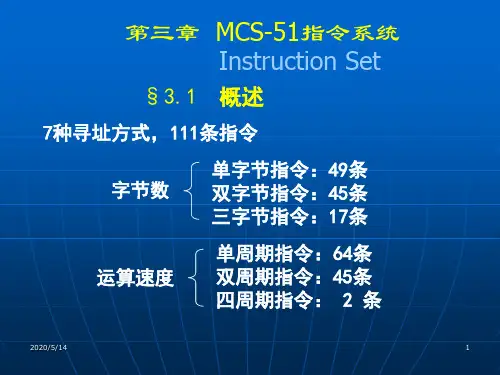 第三章 MCS-51指令系统
Instruction Set

§3.1 概述

7种寻址方式，111条指令

字节数
单字节指令：49条
双字节指令：45条
三字节指令：17条

运算速度
单周期指令：64条
双周期指令：45条
四周期指令： 2 条

2020/5/14

1